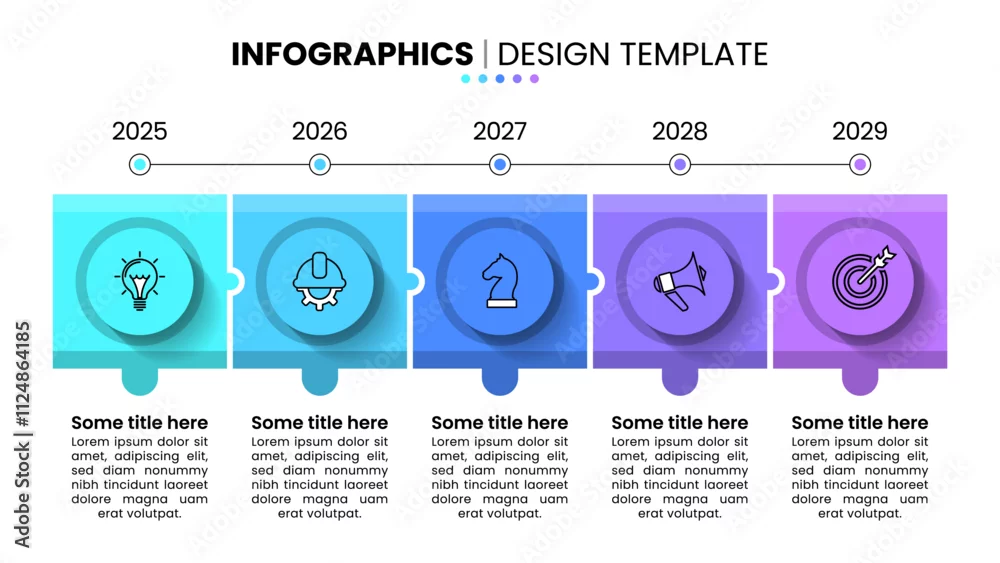 INFOGRAPHICS | DESIGN TEMPLATE

2025

2026

2027

2028

2029

Some title here
Lorem ipsum dolor sit amet, adipiscing elit, sed diam nonummy nibh tincidunt laoreet dolore magna uam erat volutpat.

Some title here
Lorem ipsum dolor sit amet, adipiscing elit, sed diam nonummy nibh tincidunt laoreet dolore magna uam erat volutpat.

Some title here
Lorem ipsum dolor sit amet, adipiscing elit, sed diam nonummy nibh tincidunt laoreet dolore magna uam erat volutpat.

Some title here
Lorem ipsum dolor sit amet, adipiscing elit, sed diam nonummy nibh tincidunt laoreet dolore magna uam erat volutpat.

Some title here
Lorem ipsum dolor sit amet, adipiscing elit, sed diam nonummy nibh tincidunt laoreet dolore magna uam erat volutpat.

Adobe Stock | #1124864185